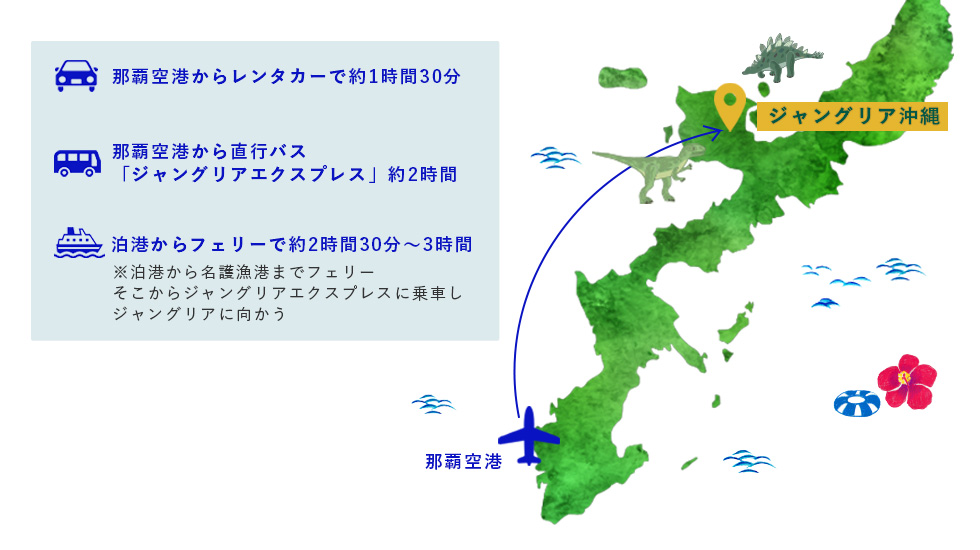 那覇空港からレンタカーで約1時間30分

那覇空港から直行バス
「ジャングリアエクスプレス」約2時間

泊港からフェリーで約2時間30分～3時間
※泊港から名護漁港までフェリー
そこからジャングリアエクスプレスに乗車し
ジャングリアに向かう

ジャングリア沖縄

那覇空港